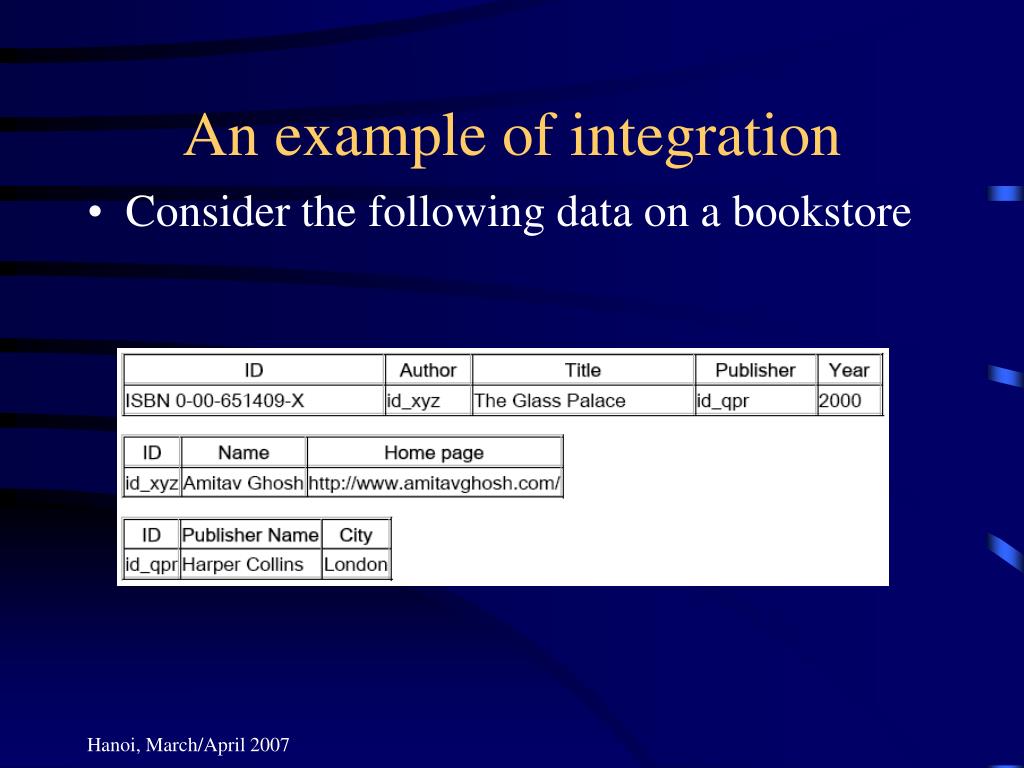 An example of integration

• Consider the following data on a bookstore

| ID | Author | Title | Publisher | Year |
|---|---|---|---|---|
| ISBN 0-00-651409-X | id_xyz | The Glass Palace | id_qpr | 2000 |

| ID | Name | Home page |
|---|---|---|
| id_xyz | Amitav Ghosh | http://www.amitavghosh.com/ |

| ID | Publisher Name | City |
|---|---|---|
| id_qpr | Harper Collins | London |

Hanoi, March/April 2007